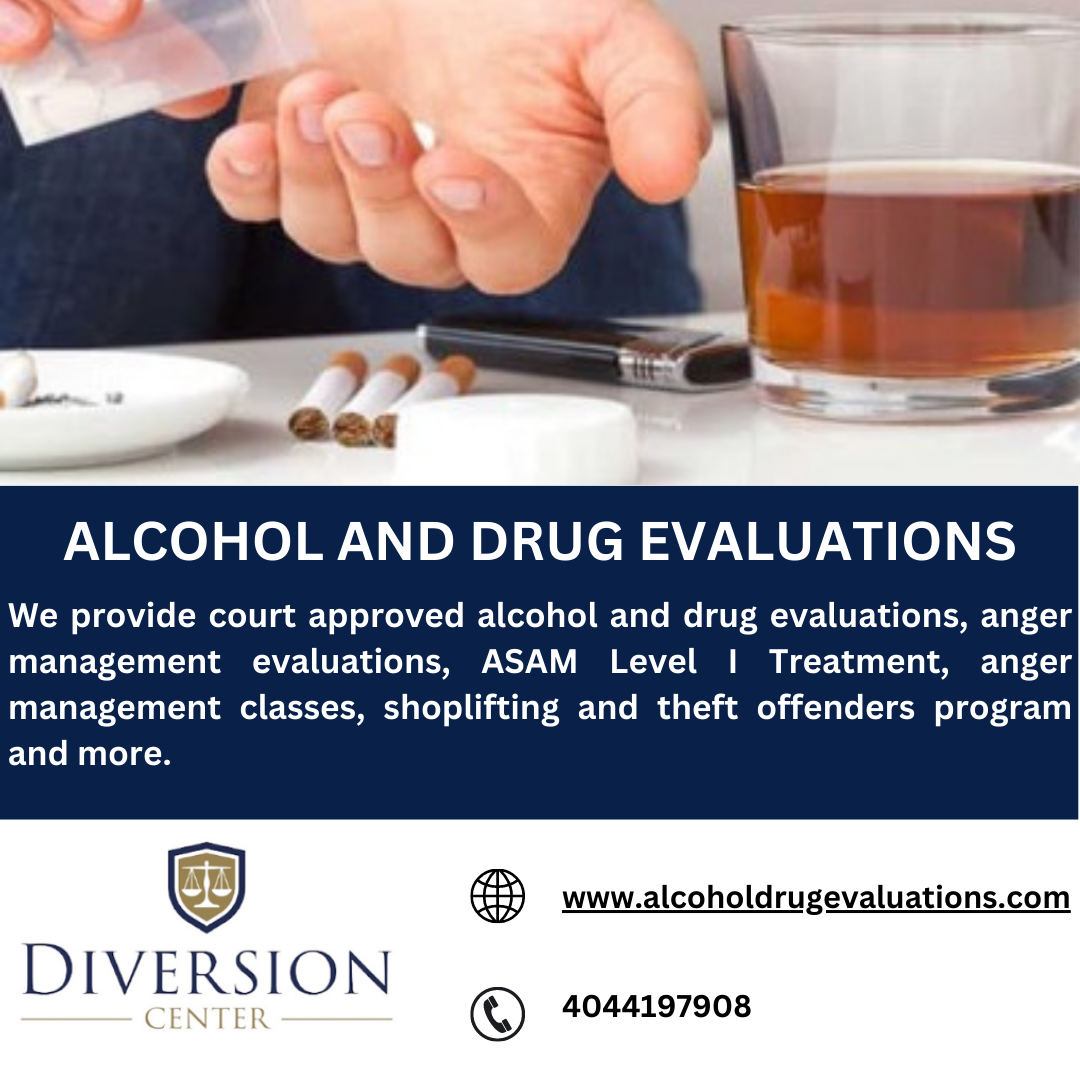 ALCOHOL AND DRUG EVALUATIONS

We provide court approved alcohol and drug evaluations, anger management evaluations, ASAM Level I Treatment, anger management classes, shoplifting and theft offenders program and more.

DIVERSION
CENTER

www.alcoholdrugevaluations.com

4044197908